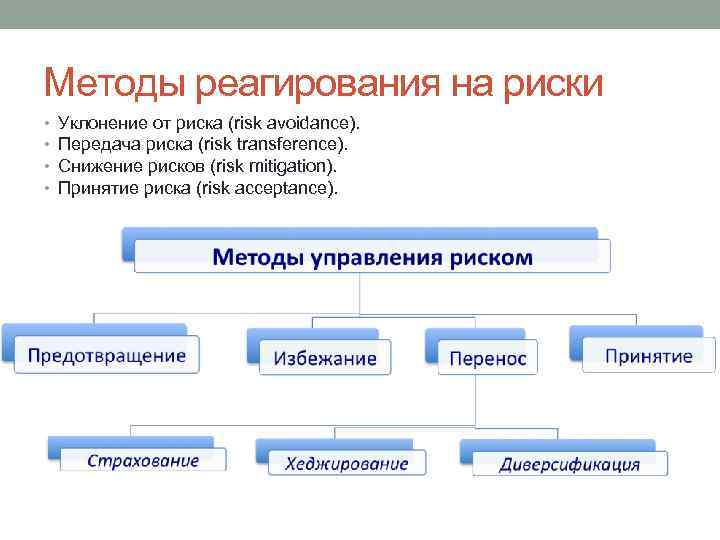 Методы реагирования на риски

• Уклонение от риска (risk avoidance).
• Передача риска (risk transference).
• Снижение рисков (risk mitigation).
• Принятие риска (risk acceptance).

Методы управления риском

Предотвращение
Избежание
Перенос
Принятие

Страхование
Хеджирование
Диверсификация